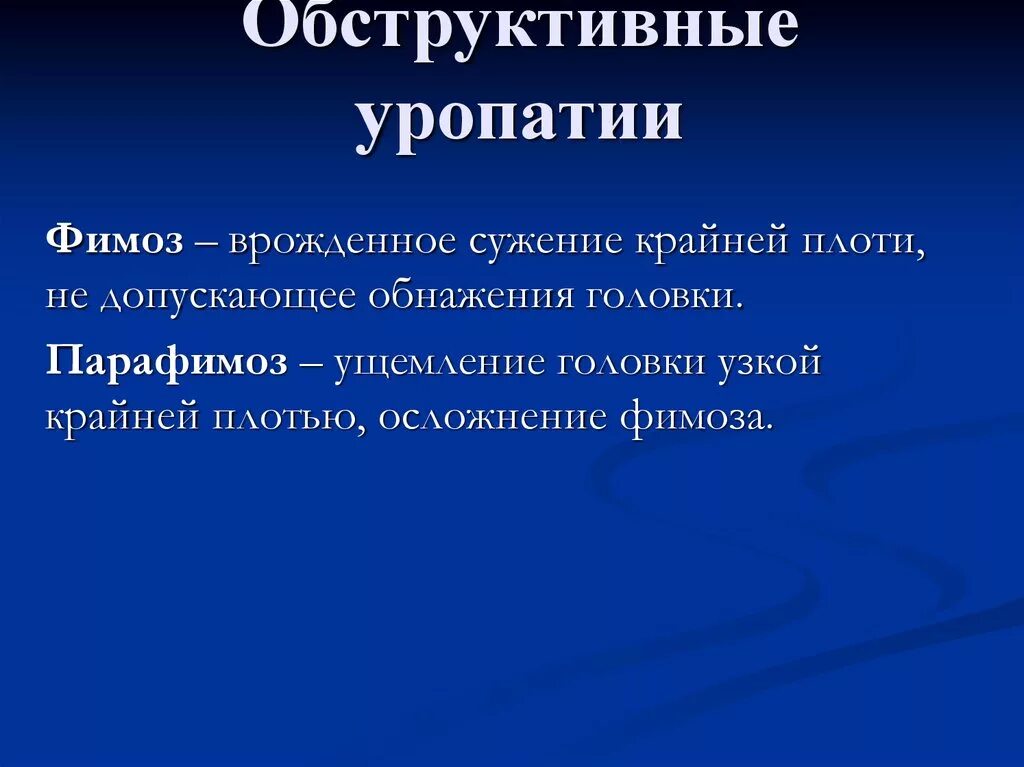 Обструктивные уропатии

Фимоз – врожденное сужение крайней плоти, не допускающее обнажения головки.

Парафимоз – ущемление головки узкой крайней плотью, осложнение фимоза.